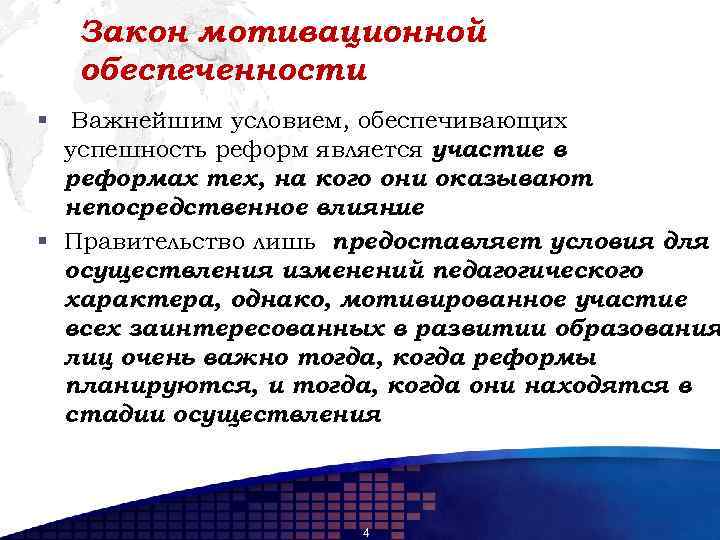 Закон мотивационной обеспеченности

▪ Важнейшим условием, обеспечивающих успешность реформ является участие в реформах тех, на кого они оказывают непосредственное влияние

▪ Правительство лишь предоставляет условия для осуществления изменений педагогического характера, однако, мотивированное участие всех заинтересованных в развитии образования лиц очень важно тогда, когда реформы планируются, и тогда, когда они находятся в стадии осуществления

4